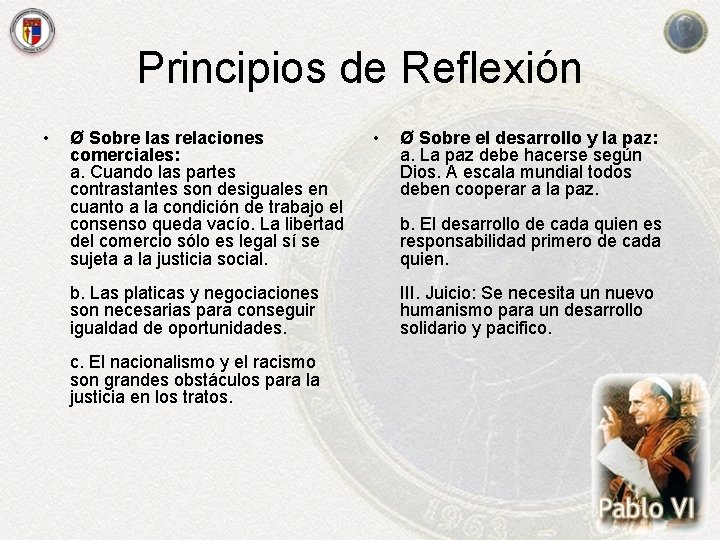 Principios de Reflexión

• Ø Sobre las relaciones comerciales:
a. Cuando las partes contrastantes son desiguales en cuanto a la condición de trabajo el consenso queda vacío. La libertad del comercio sólo es legal sí se sujeta a la justicia social.

b. Las platicas y negociaciones son necesarias para conseguir igualdad de oportunidades.

c. El nacionalismo y el racismo son grandes obstáculos para la justicia en los tratos.

• Ø Sobre el desarrollo y la paz:
a. La paz debe hacerse según Dios. A escala mundial todos deben cooperar a la paz.

b. El desarrollo de cada quien es responsabilidad primero de cada quien.

III. Juicio: Se necesita un nuevo humanismo para un desarrollo solidario y pacifico.

1963

Pablo VI